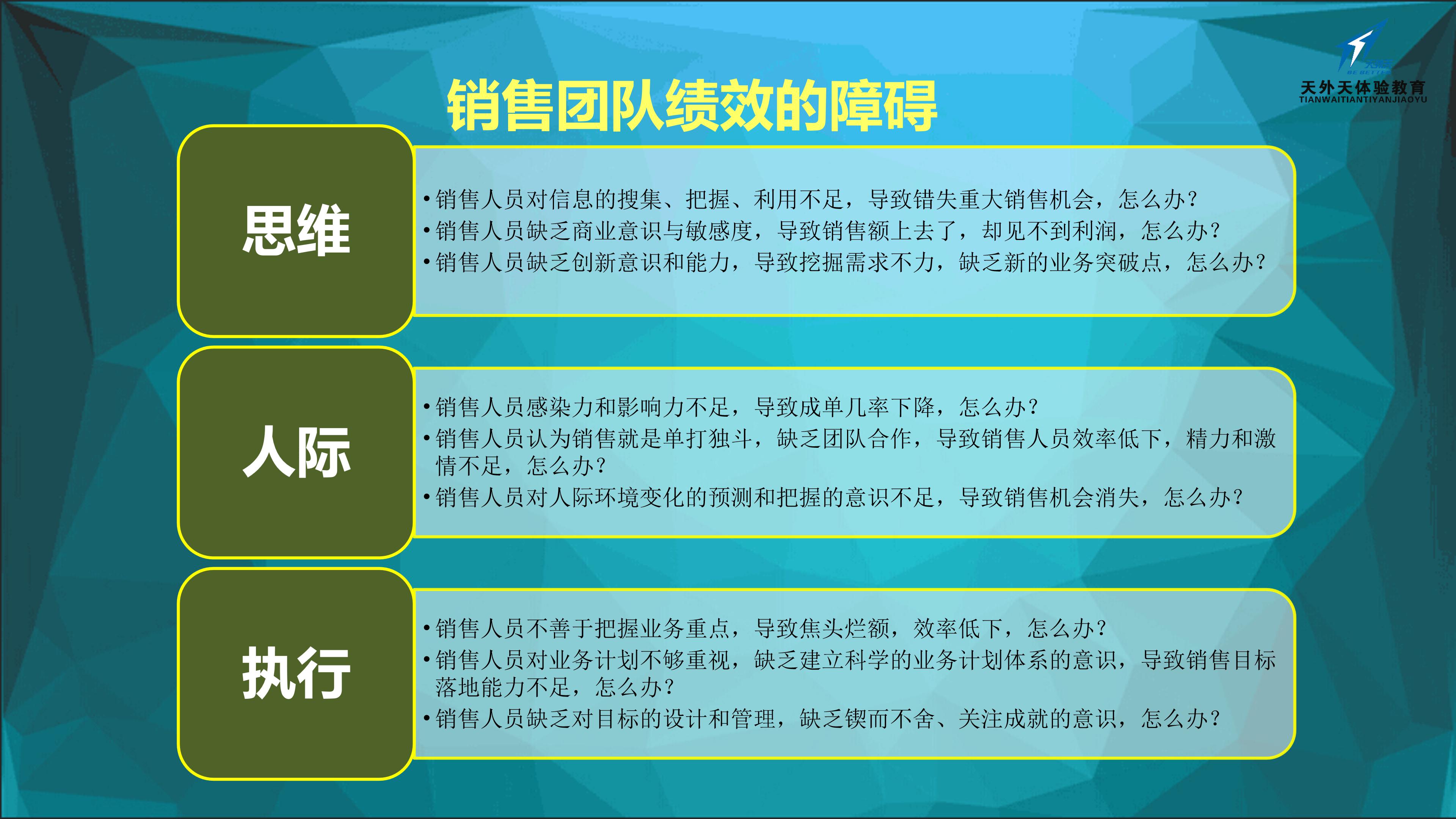 天外天体验教育
TIANWAITIANTIYANJIAOYU

销售团队绩效的障碍

思维

•销售人员对信息的搜集、把握、利用不足，导致错失重大销售机会，怎么办？
•销售人员缺乏商业意识与敏感度，导致销售额上去了，却见不到利润，怎么办？
•销售人员缺乏创新意识和能力，导致挖掘需求不力，缺乏新的业务突破点，怎么办？

人际

•销售人员感染力和影响力不足，导致成单几率下降，怎么办？
•销售人员认为销售就是单打独斗，缺乏团队合作，导致销售人员效率低下，精力和激情不足，怎么办？
•销售人员对人际环境变化的预测和把握的意识不足，导致销售机会消失，怎么办？

执行

•销售人员不善于把握业务重点，导致焦头烂额，效率低下，怎么办？
•销售人员对业务计划不够重视，缺乏建立科学的业务计划体系的意识，导致销售目标落地能力不足，怎么办？
•销售人员缺乏对目标的设计和管理，缺乏锲而不舍、关注成就的意识，怎么办？